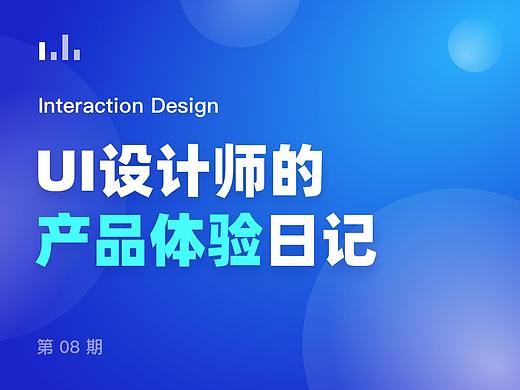 Interaction Design

UI设计师的
产品体验日记

第 08 期